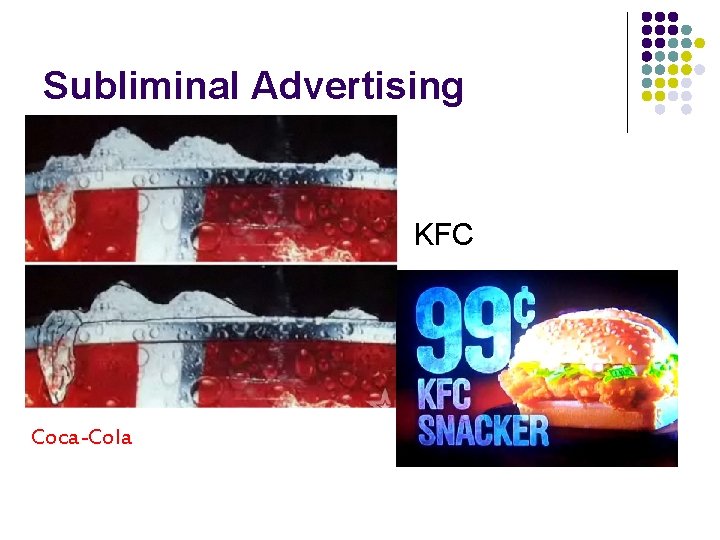 Subliminal Advertising

KFC

99¢
KFC
SNACKER

Coca-Cola